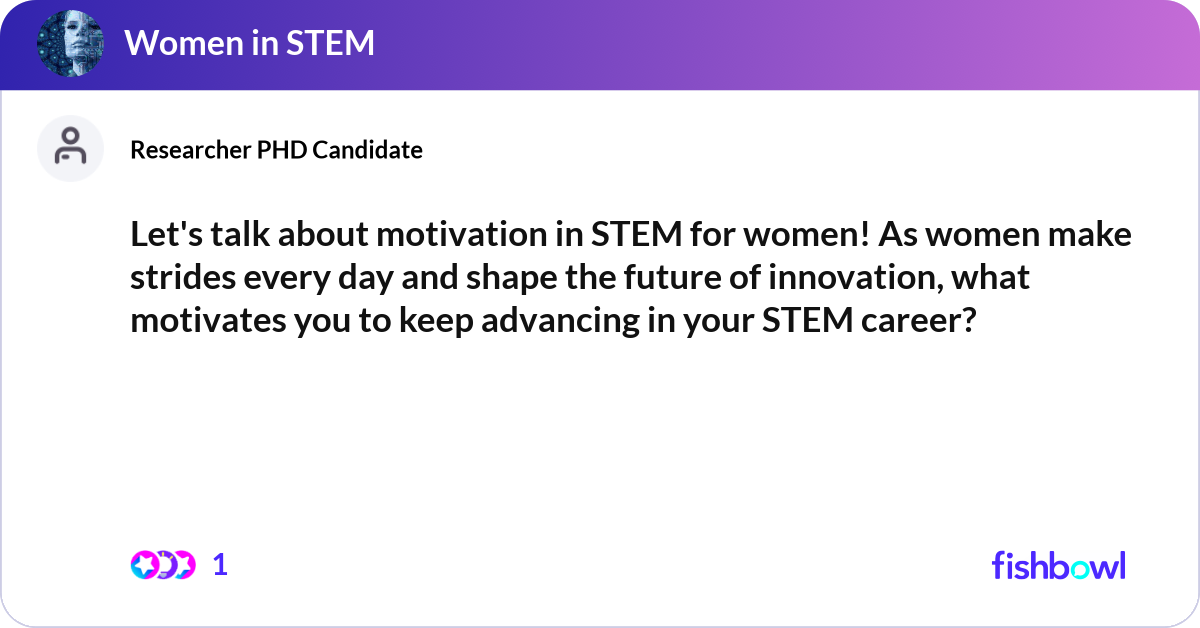 Women in STEM

Researcher PHD Candidate

Let's talk about motivation in STEM for women! As women make strides every day and shape the future of innovation, what motivates you to keep advancing in your STEM career?

1

fishbowl